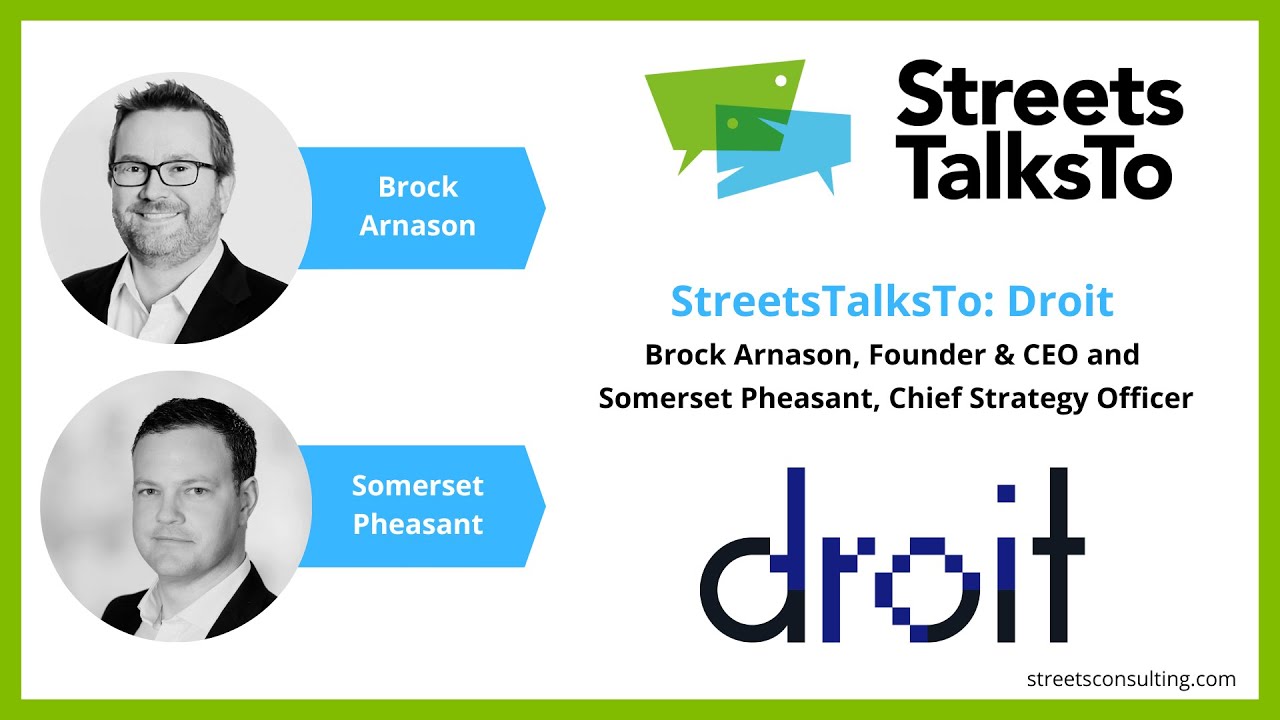 Brock Arnason

Somerset Pheasant

Streets TalksTo

StreetsTalksTo: Droit

Brock Arnason, Founder & CEO and Somerset Pheasant, Chief Strategy Officer

droit

streetsconsulting.com